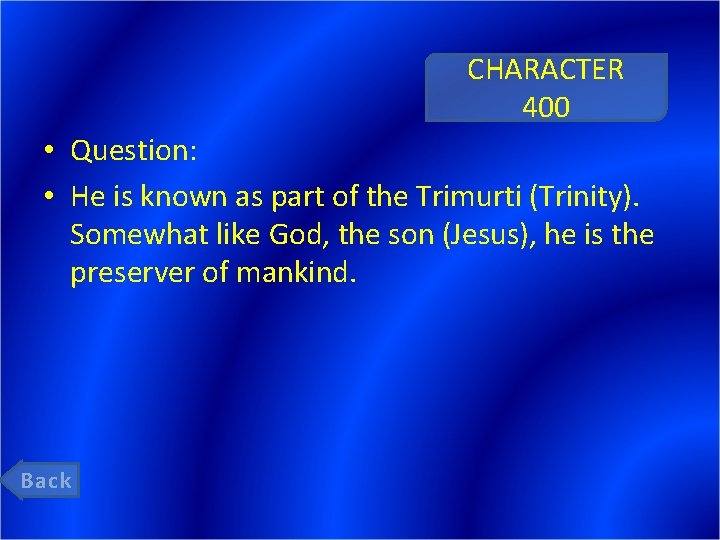 CHARACTER
400

• Question:
• He is known as part of the Trimurti (Trinity). Somewhat like God, the son (Jesus), he is the preserver of mankind.

Back